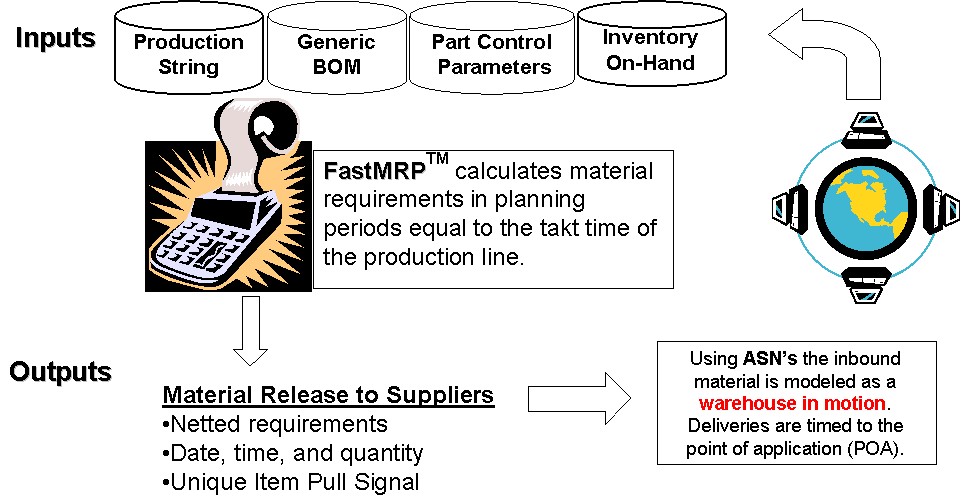 Inputs

Production String

Generic BOM

Part Control Parameters

Inventory On-Hand

FastMRP$^{TM}$ calculates material requirements in planning periods equal to the takt time of the production line.

Outputs

Material Release to Suppliers
•Netted requirements
•Date, time, and quantity
•Unique Item Pull Signal

Using ASN's the inbound material is modeled as a warehouse in motion. Deliveries are timed to the point of application (POA).